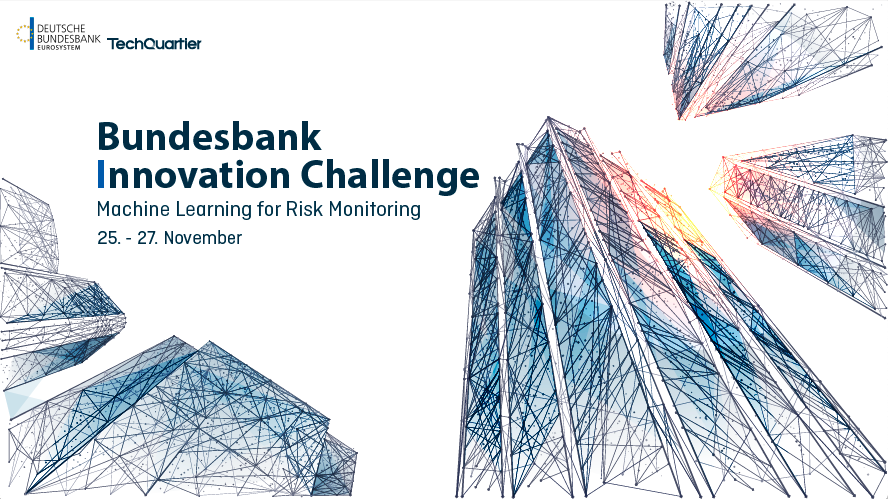 DEUTSCHE BUNDESBANK EUROSYSTEM

TechQuartier

Bundesbank Innovation Challenge

Machine Learning for Risk Monitoring

25. - 27. November